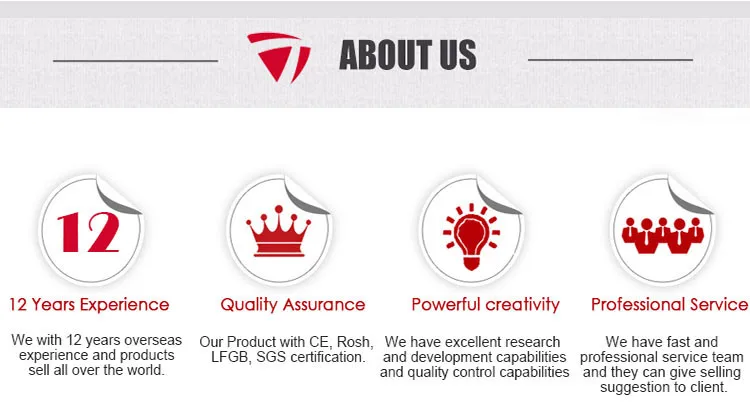 ABOUT US

12

12 Years Experience

We with 12 years overseas experience and products sell all over the world.

Quality Assurance

Our Product with CE, Rosh, LFGB, SGS certification.

Powerful creativity

We have excellent research and development capabilities and quality control capabilities

Professional Service

We have fast and professional service team and they can give selling suggestion to client.